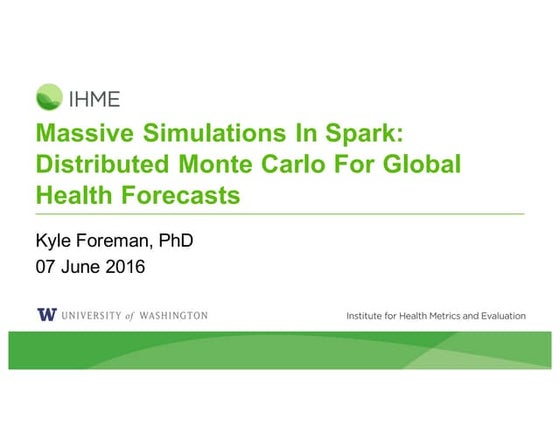 IHME

Massive Simulations In Spark: Distributed Monte Carlo For Global Health Forecasts

Kyle Foreman, PhD
07 June 2016

W UNIVERSITY of WASHINGTON

Institute for Health Metrics and Evaluation